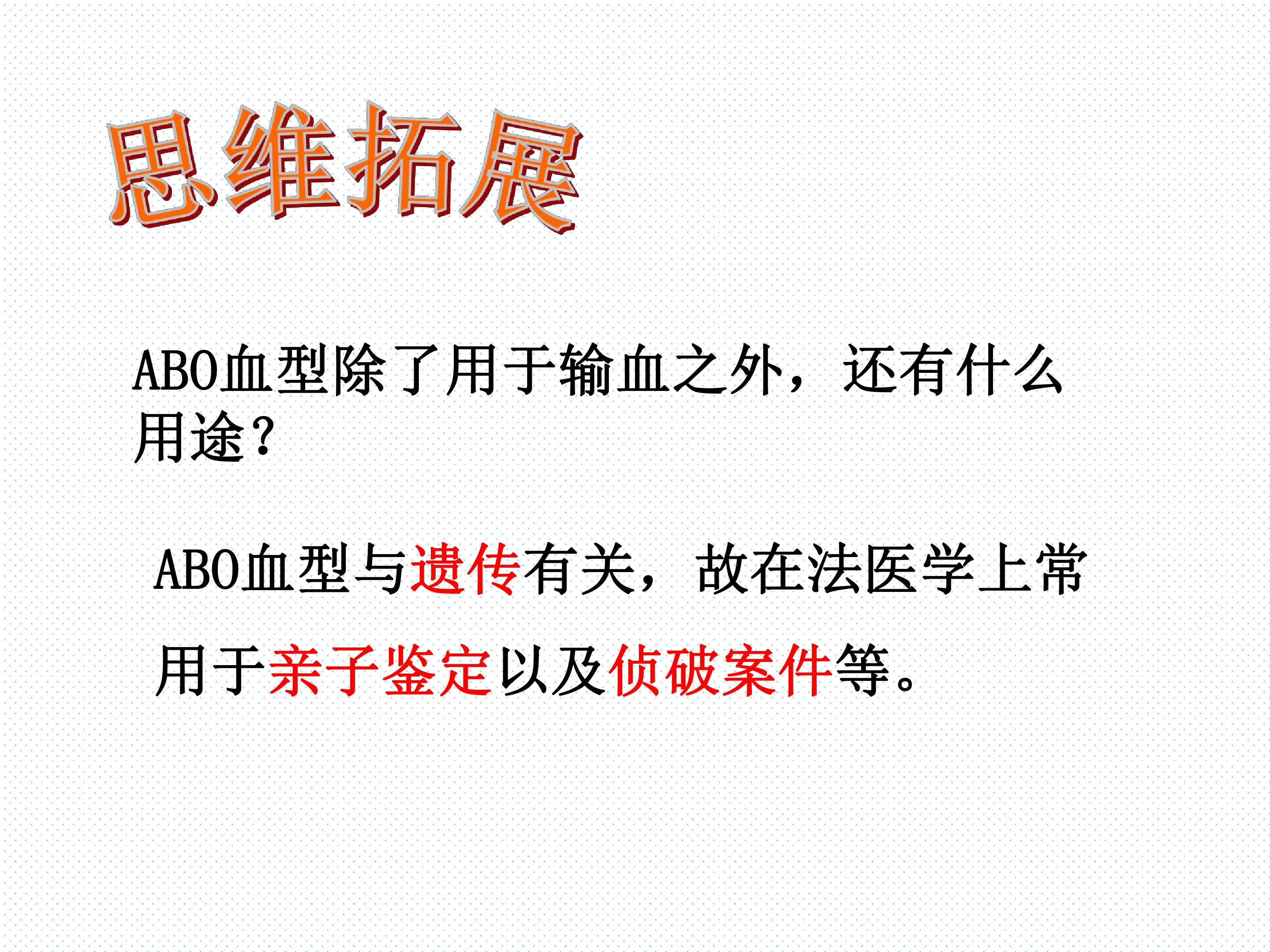 思维拓展

ABO血型除了用于输血之外，还有什么用途?

ABO血型与遗传有关，故在法医学上常用于亲子鉴定以及侦破案件等。